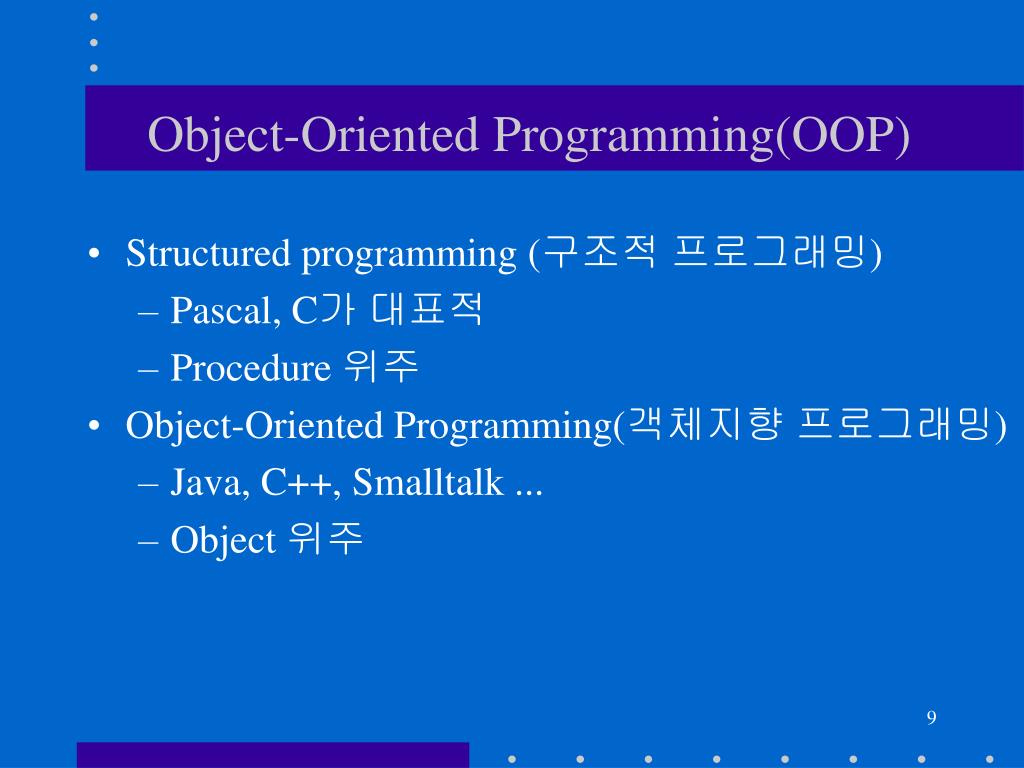 Object-Oriented Programming(OOP)

• Structured programming (구조적 프로그래밍)
– Pascal, C가 대표적
– Procedure 위주
• Object-Oriented Programming(객체지향 프로그래밍)
– Java, C++, Smalltalk ...
– Object 위주

9